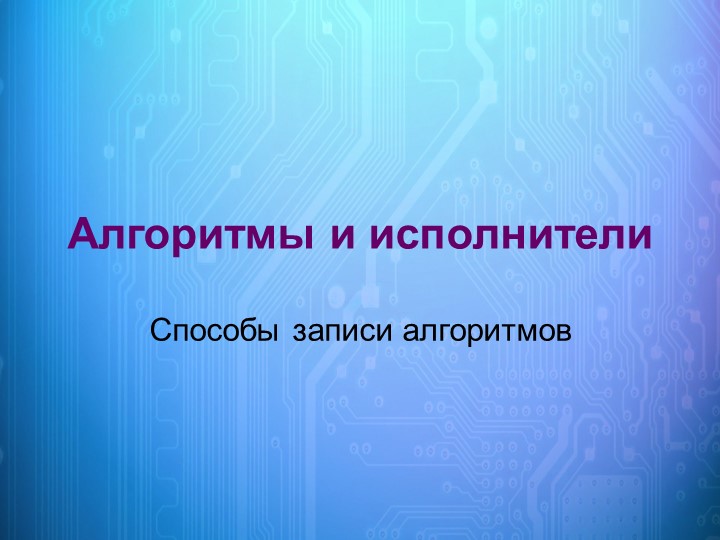 Алгоритмы и исполнители

Способы записи алгоритмов